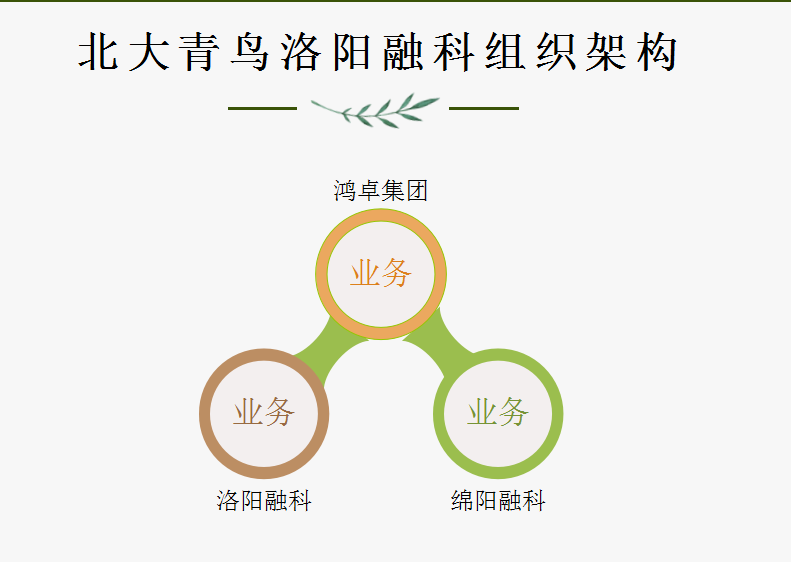 北大青鸟洛阳融科组织架构

鸿卓集团

业务

业务

业务

洛阳融科

绵阳融科